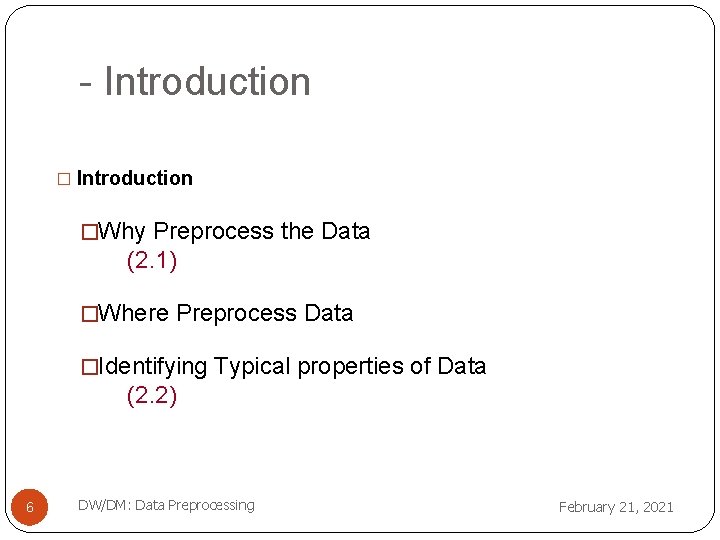 - Introduction

□ Introduction

□Why Preprocess the Data (2.1)

□Where Preprocess Data

□Identifying Typical properties of Data (2.2)

6

DW/DM: Data Preprocessing

February 21, 2021